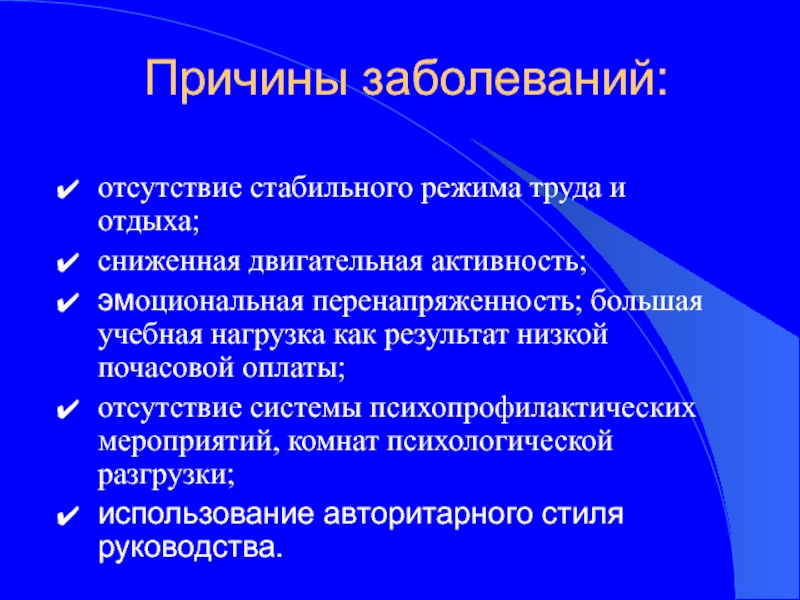 Причины заболеваний:

✔ отсутствие стабильного режима труда и отдыха;

✔ сниженная двигательная активность;

✔ эмоциональная перенапряженность; большая учебная нагрузка как результат низкой почасовой оплаты;

✔ отсутствие системы психопрофилактических мероприятий, комнат психологической разгрузки;

✔ использование авторитарного стиля руководства.